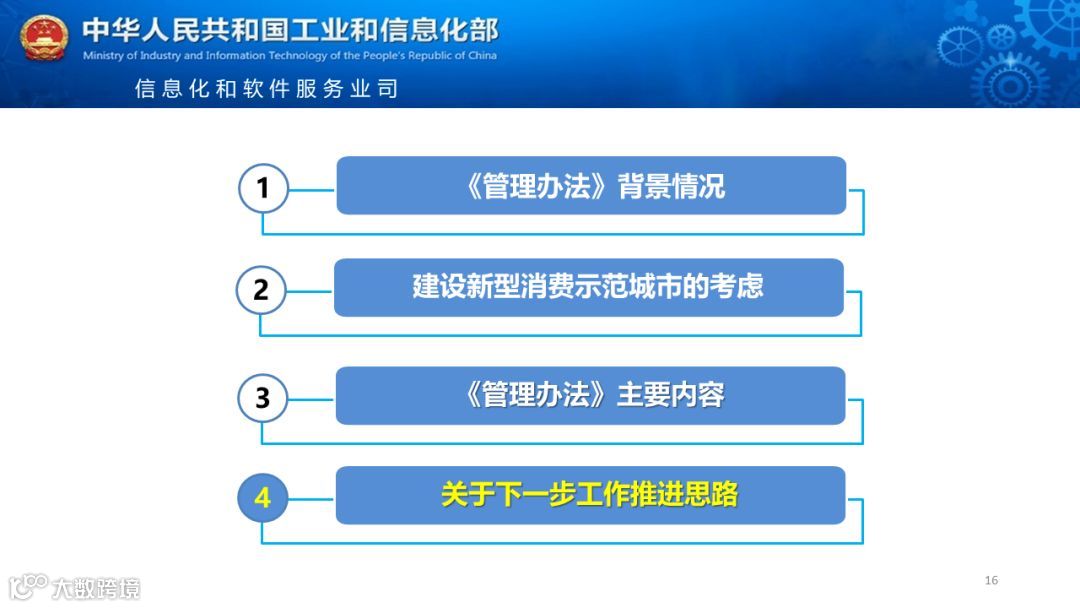 中华人民共和国工业和信息化部
Ministry of Industry and Information Technology of the People's Republic of China
信息化和软件服务业司

1 《管理办法》背景情况

2 建设新型消费示范城市的考虑

3 《管理办法》主要内容

4 关于下一步工作推进思路

大数跨境

16